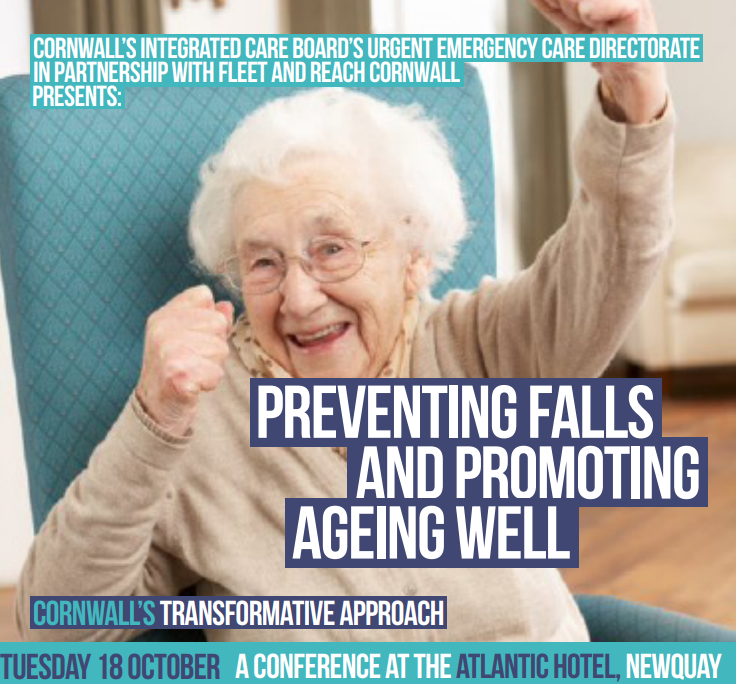 CORNWALL'S INTEGRATED CARE BOARD'S URGENT EMERGENCY CARE DIRECTORATE IN PARTNERSHIP WITH FLEET AND REACH CORNWALL PRESENTS:

PREVENTING FALLS AND PROMOTING AGEING WELL

CORNWALL'S TRANSFORMATIVE APPROACH

TUESDAY 18 OCTOBER A CONFERENCE AT THE ATLANTIC HOTEL, NEWQUAY